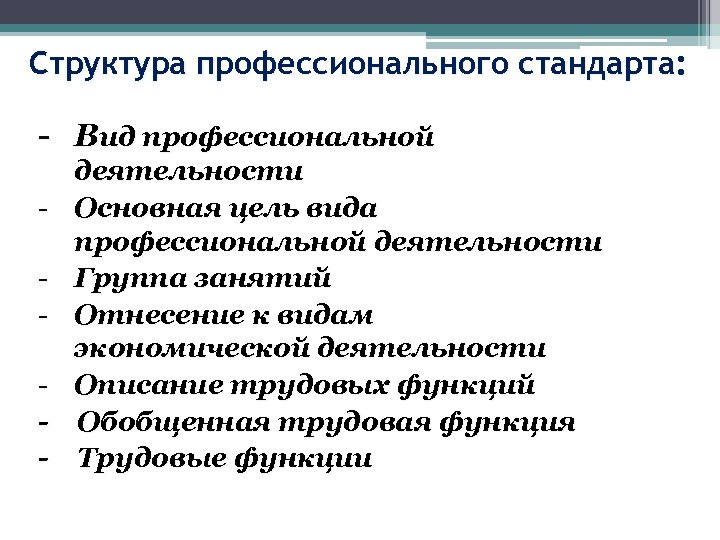 Структура профессионального стандарта:

- Вид профессиональной деятельности
- Основная цель вида профессиональной деятельности
- Группа занятий
- Отнесение к видам экономической деятельности
- Описание трудовых функций
- Обобщенная трудовая функция
- Трудовые функции